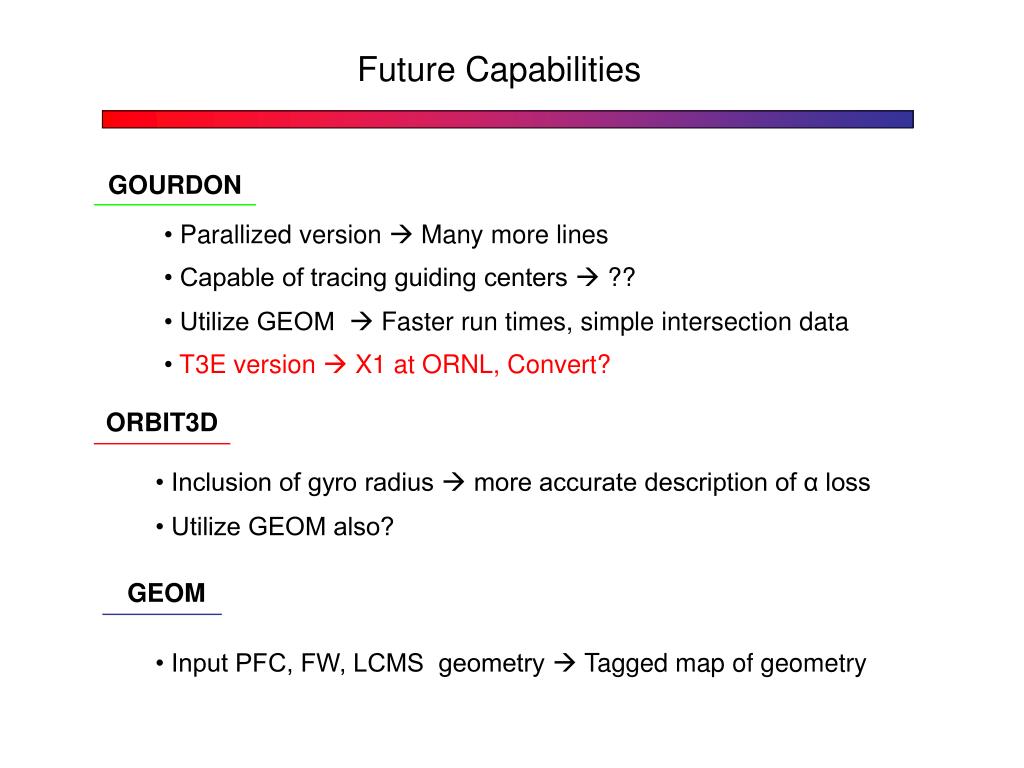 Future Capabilities

GOURDON

• Parallized version → Many more lines

• Capable of tracing guiding centers → ??

• Utilize GEOM → Faster run times, simple intersection data

• T3E version → X1 at ORNL, Convert?

ORBIT3D

• Inclusion of gyro radius → more accurate description of α loss

• Utilize GEOM also?

GEOM

• Input PFC, FW, LCMS geometry → Tagged map of geometry